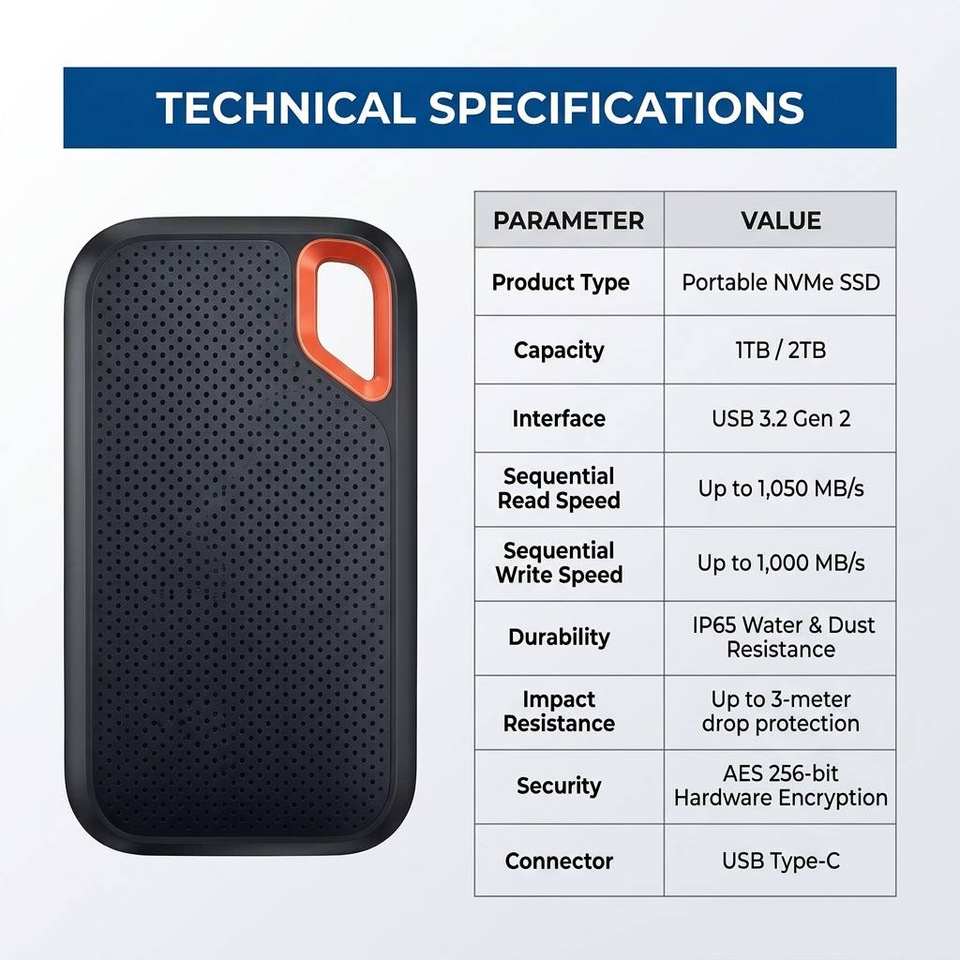 TECHNICAL SPECIFICATIONS

| PARAMETER | VALUE |
|---|---|
| Product Type | Portable NVMe SSD |
| Capacity | 1TB / 2TB |
| Interface | USB 3.2 Gen 2 |
| Sequential Read Speed | Up to 1,050 MB/s |
| Sequential Write Speed | Up to 1,000 MB/s |
| Durability | IP65 Water & Dust Resistance |
| Impact Resistance | Up to 3-meter drop protection |
| Security | AES 256-bit Hardware Encryption |
| Connector | USB Type-C |